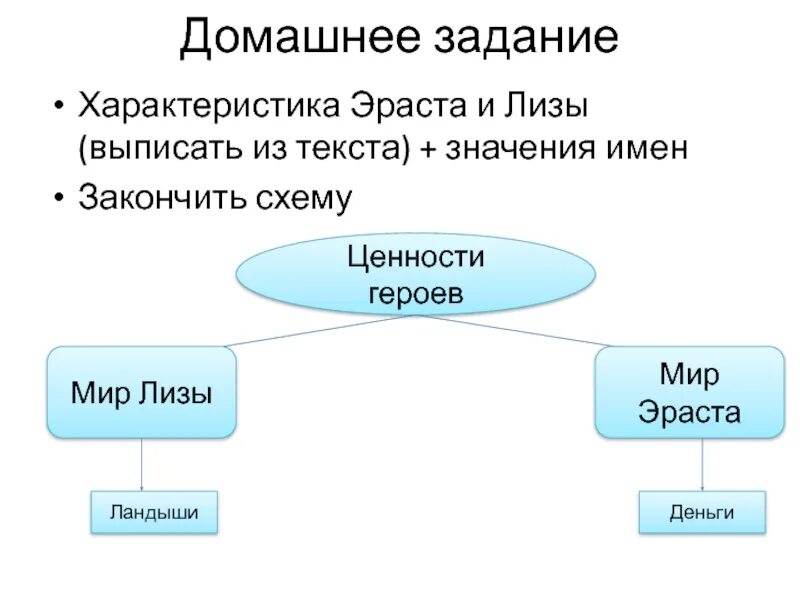 Домашнее задание

• Характеристика Эраста и Лизы (выписать из текста) + значения имен

• Закончить схему

Ценности героев

Мир Лизы

Мир Эраста

Ландыши

Деньги